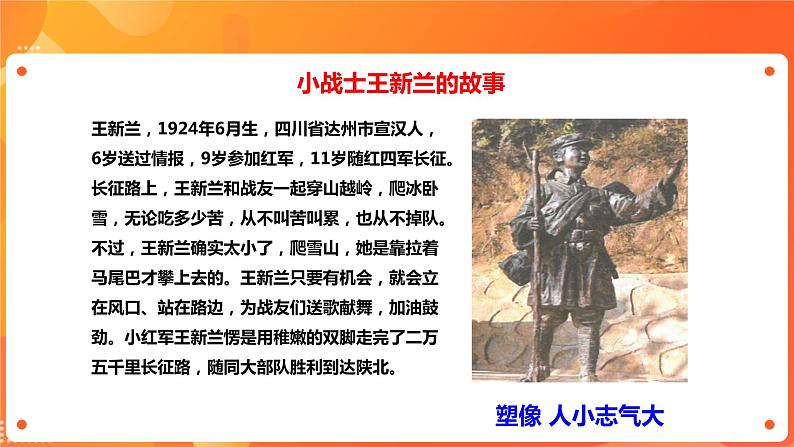 小战士王新兰的故事

王新兰，1924年6月生，四川省达州市宣汉人，6岁送过情报，9岁参加红军，11岁随红四军长征。长征路上，王新兰和战友一起穿山越岭，爬冰卧雪，无论吃多少苦，从不叫苦叫累，也从不掉队。不过，王新兰确实太小了，爬雪山，她是靠拉着马尾巴才攀上去的。王新兰只要有机会，就会立在风口、站在路边，为战友们送歌献舞，加油鼓劲。小红军王新兰愣是用稚嫩的双脚走完了二万五千里长征路，随同大部队胜利到达陕北。

塑像 人小志气大